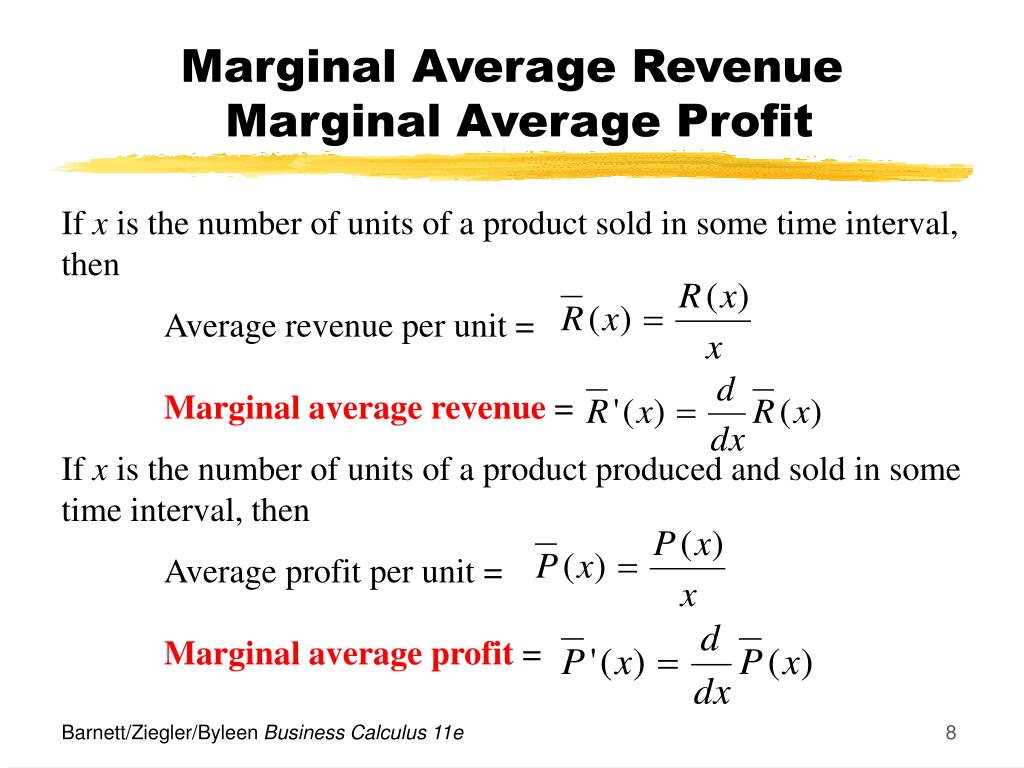 Marginal Average Revenue
Marginal Average Profit

If $x$ is the number of units of a product sold in some time interval, then

Average revenue per unit = $\overline{R}(x) = \frac{R(x)}{x}$

Marginal average revenue = $\overline{R}'(x) = \frac{d}{dx}\overline{R}(x)$

If $x$ is the number of units of a product produced and sold in some time interval, then

Average profit per unit = $\overline{P}(x) = \frac{P(x)}{x}$

Marginal average profit = $\overline{P}'(x) = \frac{d}{dx}\overline{P}(x)$

Barnett/Ziegler/Byleen Business Calculus 11e

8